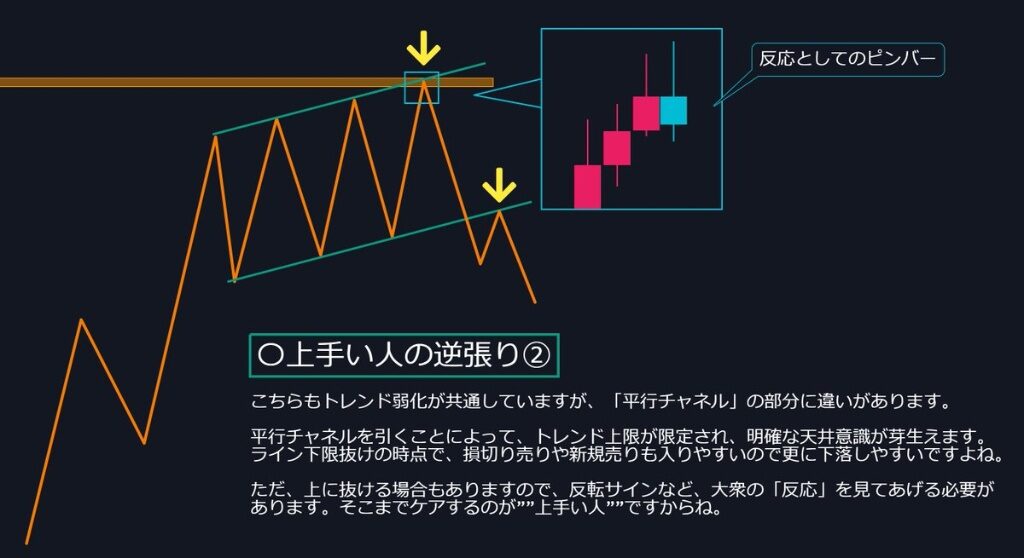 反応としてのピンバー

〇上手い人の逆張り②

こちらもトレンド弱化が共通していますが、「平行チャネル」の部分に違いがあります。

平行チャネルを引くことによって、トレンド上限が限定され、明確な天井意識が芽生えます。ライン下限抜けの時点で、損切り売りや新規売りも入りやすいので更に下落しやすいですよね。

ただ、上に抜ける場合もありますので、反転サインなど、大衆の「反応」を見てあげる必要があります。そこまでケアするのが””上手い人””ですからね。